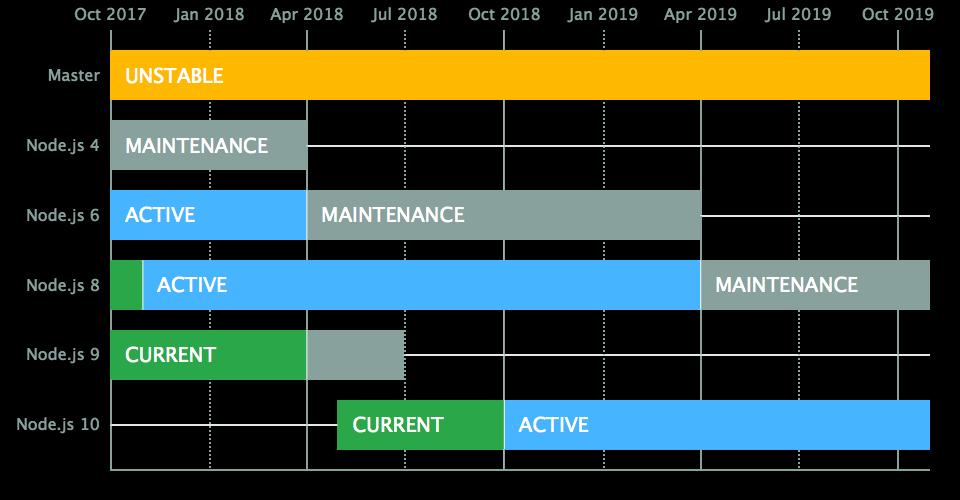 Oct 2017 Jan 2018 Apr 2018 Jul 2018 Oct 2018 Jan 2019 Apr 2019 Jul 2019 Oct 2019

Master UNSTABLE

Node.js 4 MAINTENANCE

Node.js 6 ACTIVE MAINTENANCE

Node.js 8 ACTIVE MAINTENANCE

Node.js 9 CURRENT

Node.js 10 CURRENT ACTIVE